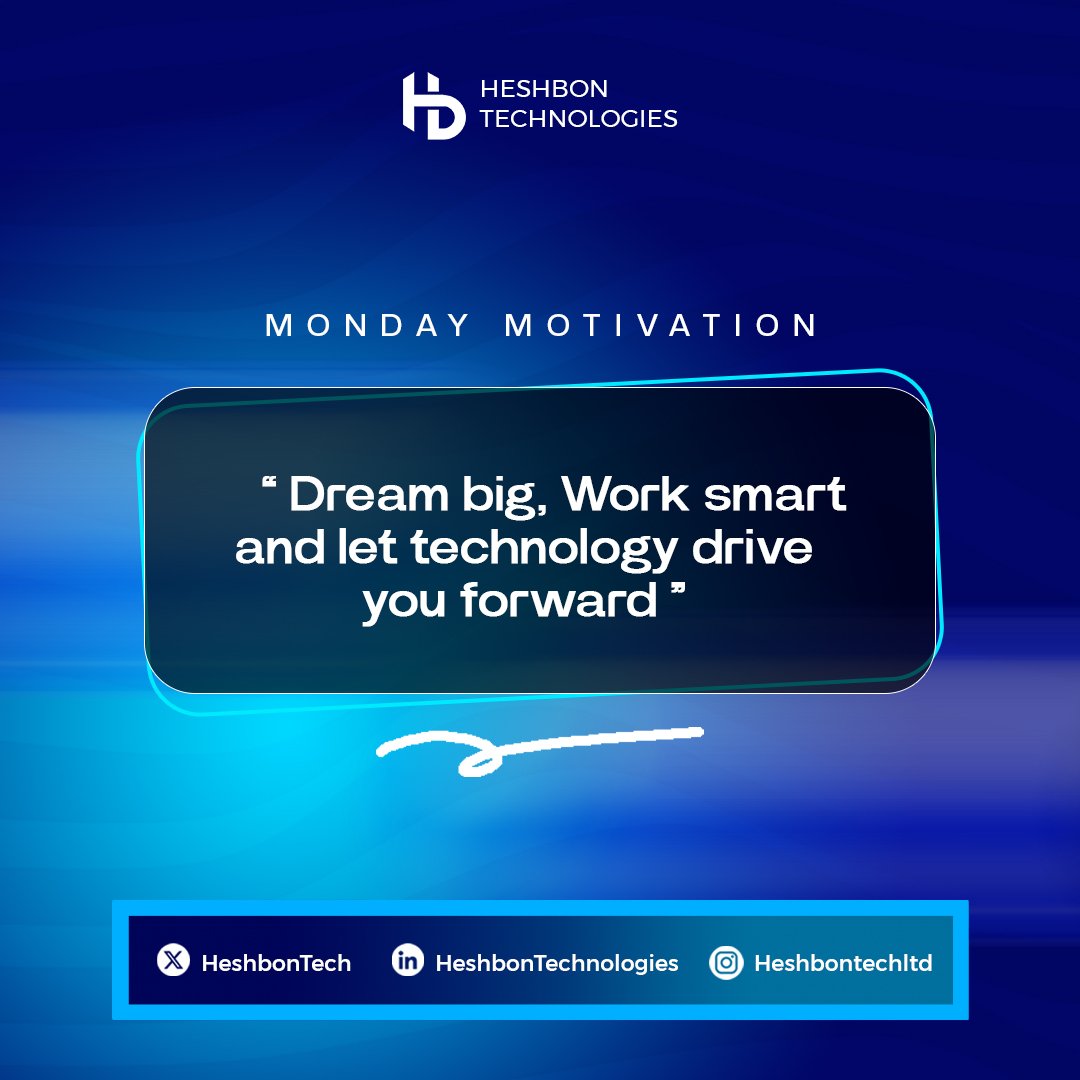 HESHBON TECHNOLOGIES

MONDAY MOTIVATION

“ Dream big, Work smart and let technology drive you forward ”

HeshbonTech HeshbonTechnologies Heshbontechltd